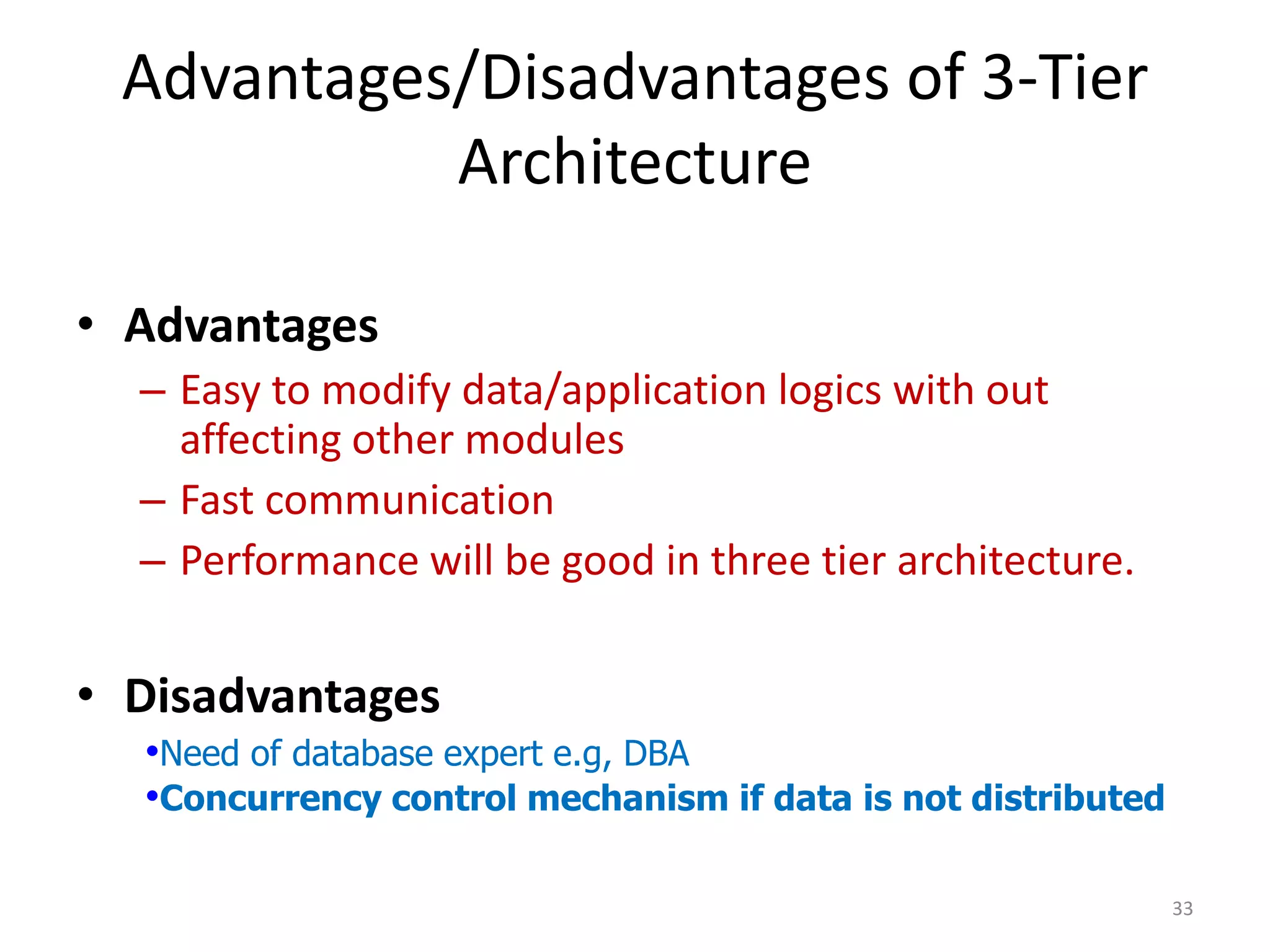 Advantages/Disadvantages of 3-Tier Architecture

• Advantages
– Easy to modify data/application logics with out affecting other modules
– Fast communication
– Performance will be good in three tier architecture.

• Disadvantages
•Need of database expert e.g, DBA
•Concurrency control mechanism if data is not distributed

33